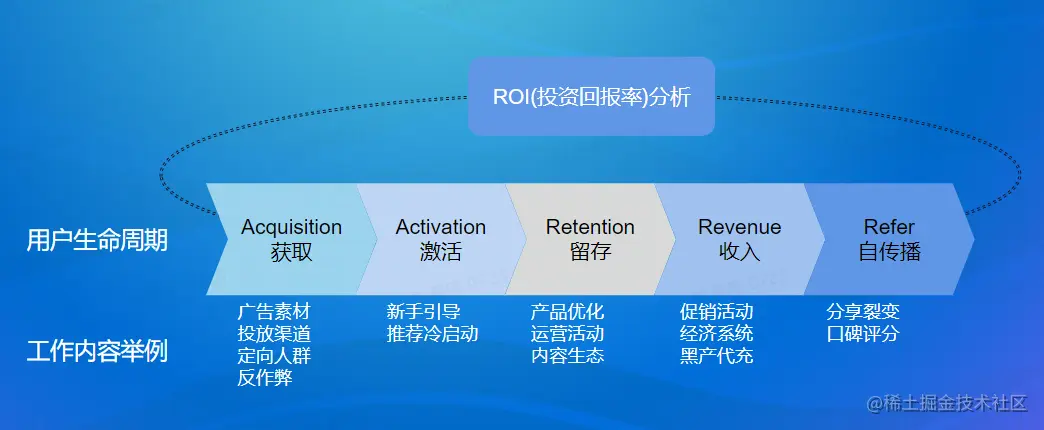 ROI(投资回报率)分析

用户生命周期

Acquisition
获取

Activation
激活

Retention
留存

Revenue
收入

Refer
自传播

工作内容举例

广告素材
投放渠道
定向人群
反作弊

新手引导
推荐冷启动

产品优化
运营活动
内容生态

促销活动
经济系统
黑产代充

分享裂变
口碑评分

@稀土掘金技术社区